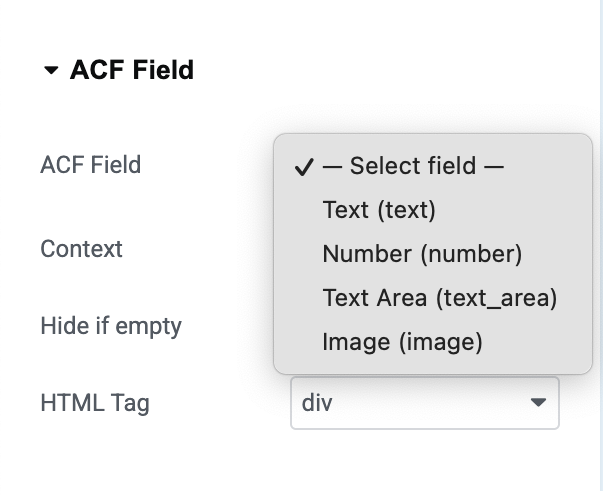 ACF Field

ACF Field

✓ — Select field —
Text (text)
Number (number)
Text Area (text_area)
Image (image)

Context

Hide if empty

HTML Tag

div